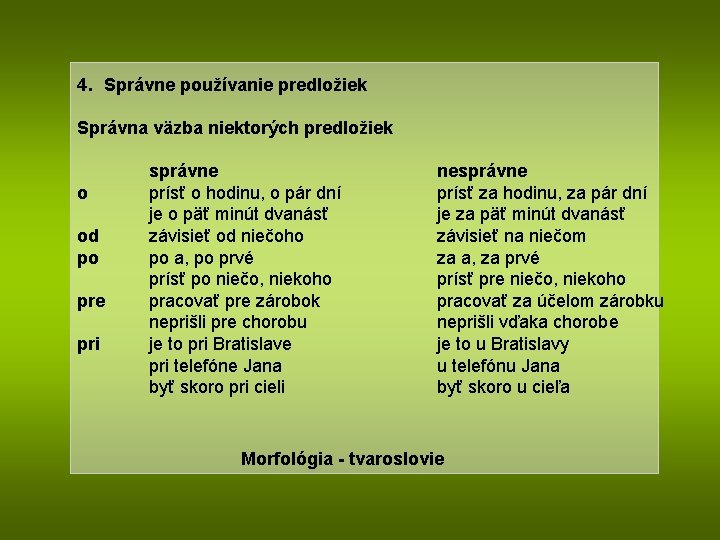 4. Správne používanie predložiek

Správna väzba niektorých predložiek

| | správne | nesprávne |
|---|---|---|
| o | prísť o hodinu, o pár dní | prísť za hodinu, za pár dní |
| | je o päť minút dvanásť | je za päť minút dvanásť |
| od | závisieť od niečoho | závisieť na niečom |
| po | po a, po prvé | za a, za prvé |
| | prísť po niečo, niekoho | prísť pre niečo, niekoho |
| pre | pracovať pre zárobok | pracovať za účelom zárobku |
| | neprišli pre chorobu | neprišli vďaka chorobe |
| pri | je to pri Bratislave | je to u Bratislavy |
| | pri telefóne Jana | u telefónu Jana |
| | byť skoro pri cieli | byť skoro u cieľa |

Morfológia - tvaroslovie